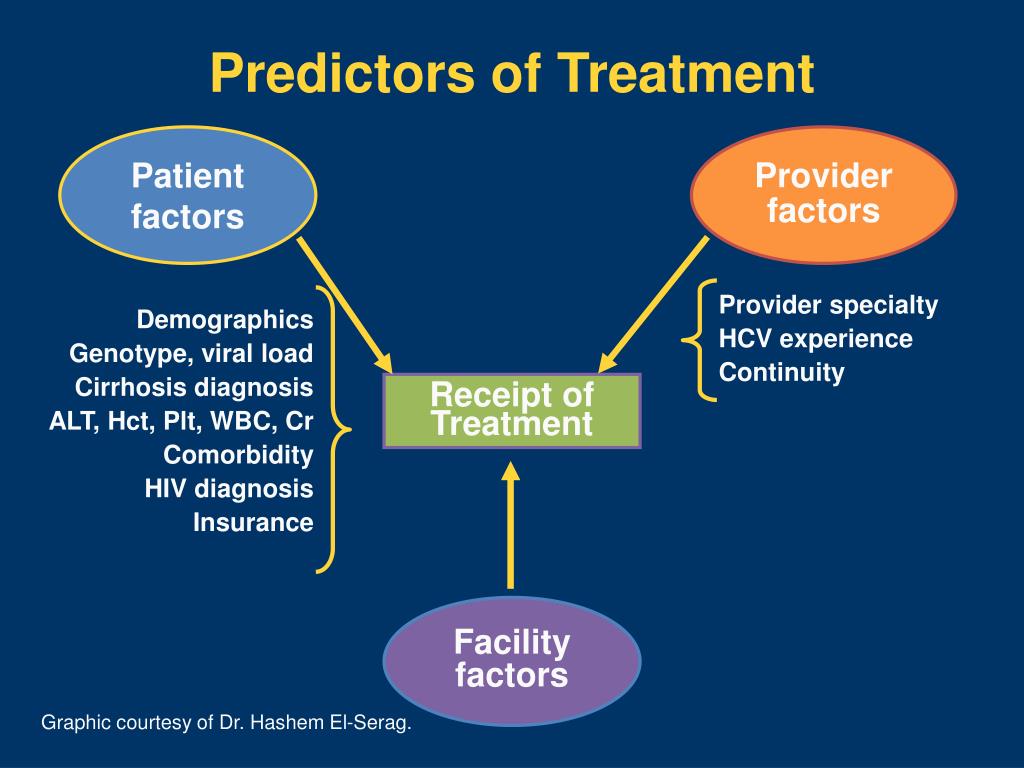 Predictors of Treatment

Patient factors

Provider factors

Demographics
Genotype, viral load
Cirrhosis diagnosis
ALT, Hct, Plt, WBC, Cr
Comorbidity
HIV diagnosis
Insurance

Receipt of Treatment

Provider specialty
HCV experience
Continuity

Facility factors

Graphic courtesy of Dr. Hashem El-Serag.